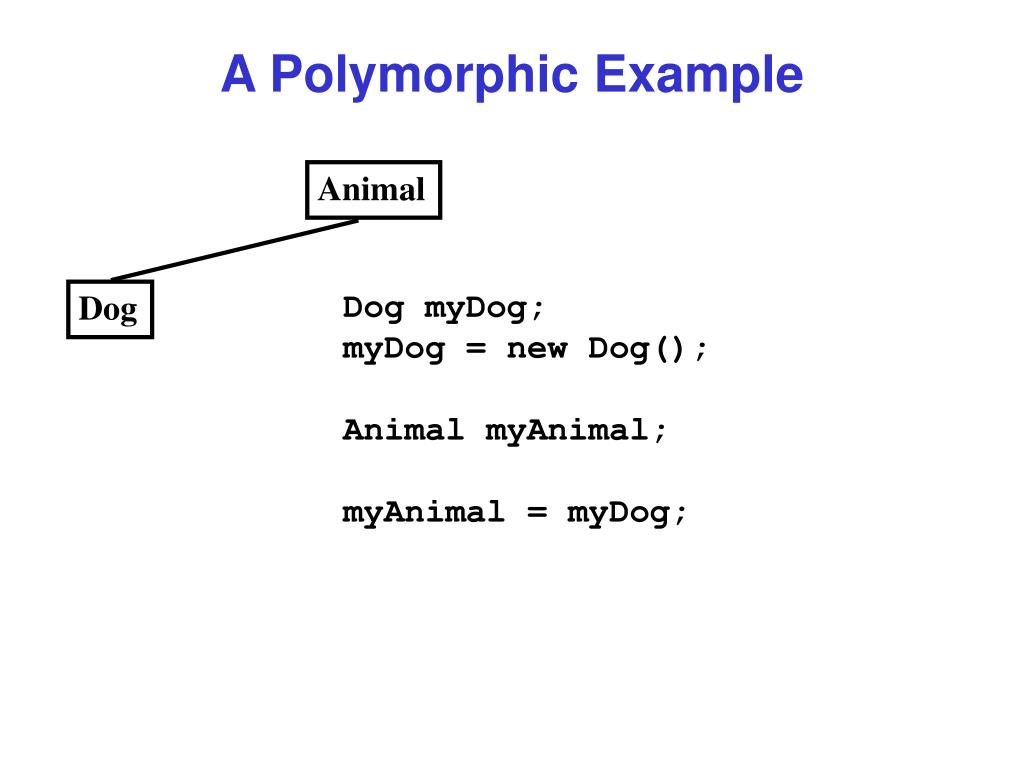 A Polymorphic Example

Animal

Dog

Dog myDog;
myDog = new Dog();

Animal myAnimal;

myAnimal = myDog;